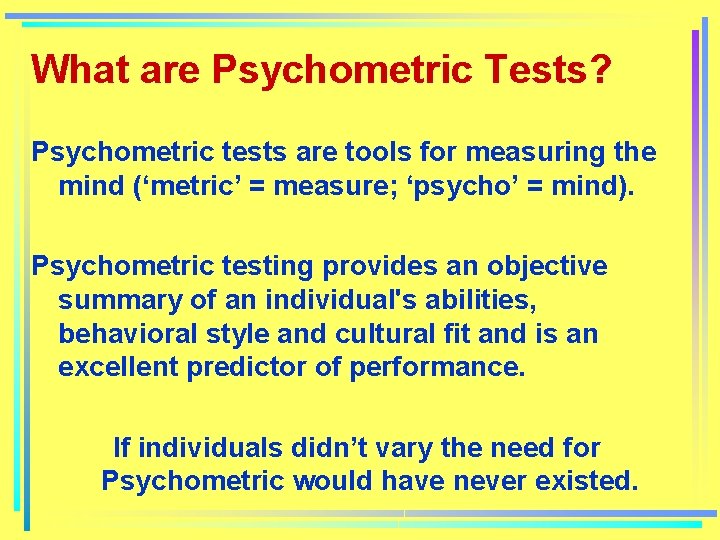 What are Psychometric Tests?

Psychometric tests are tools for measuring the mind (‘metric’ = measure; ‘psycho’ = mind).

Psychometric testing provides an objective summary of an individual's abilities, behavioral style and cultural fit and is an excellent predictor of performance.

If individuals didn’t vary the need for Psychometric would have never existed.